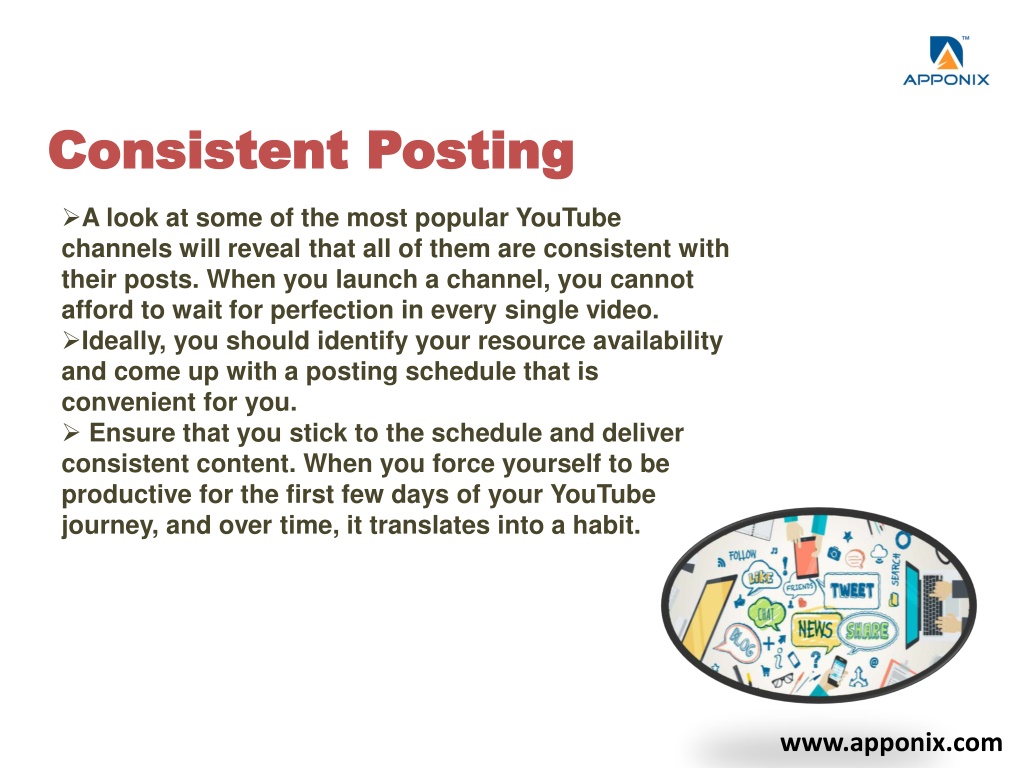 APPONIX

Consistent Posting

➢A look at some of the most popular YouTube channels will reveal that all of them are consistent with their posts. When you launch a channel, you cannot afford to wait for perfection in every single video.
➢Ideally, you should identify your resource availability and come up with a posting schedule that is convenient for you.
➢ Ensure that you stick to the schedule and deliver consistent content. When you force yourself to be productive for the first few days of your YouTube journey, and over time, it translates into a habit.

FOLLOW LIKE FRIENDS TWEET SEARCH CHAT NEWS SHARE BLOG

www.apponix.com